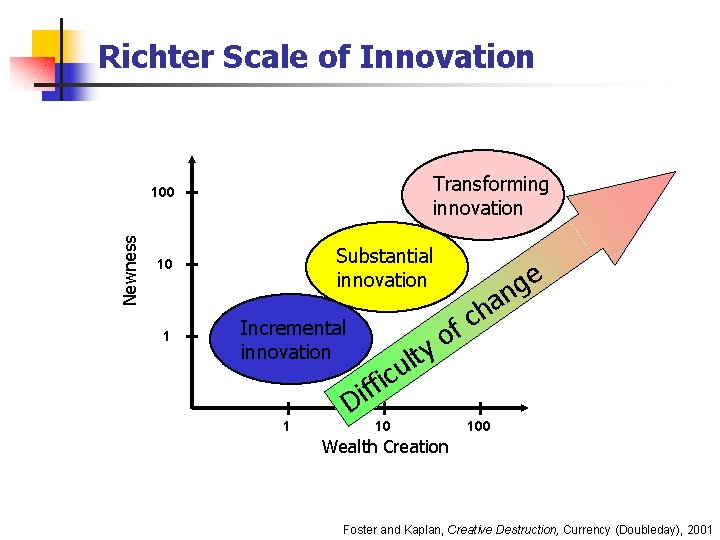 Richter Scale of Innovation

Newness

100

10

1

Transforming innovation

Substantial innovation

Incremental innovation

Difficulty of change

1

10

100

Wealth Creation

Foster and Kaplan, Creative Destruction, Currency (Doubleday), 2001